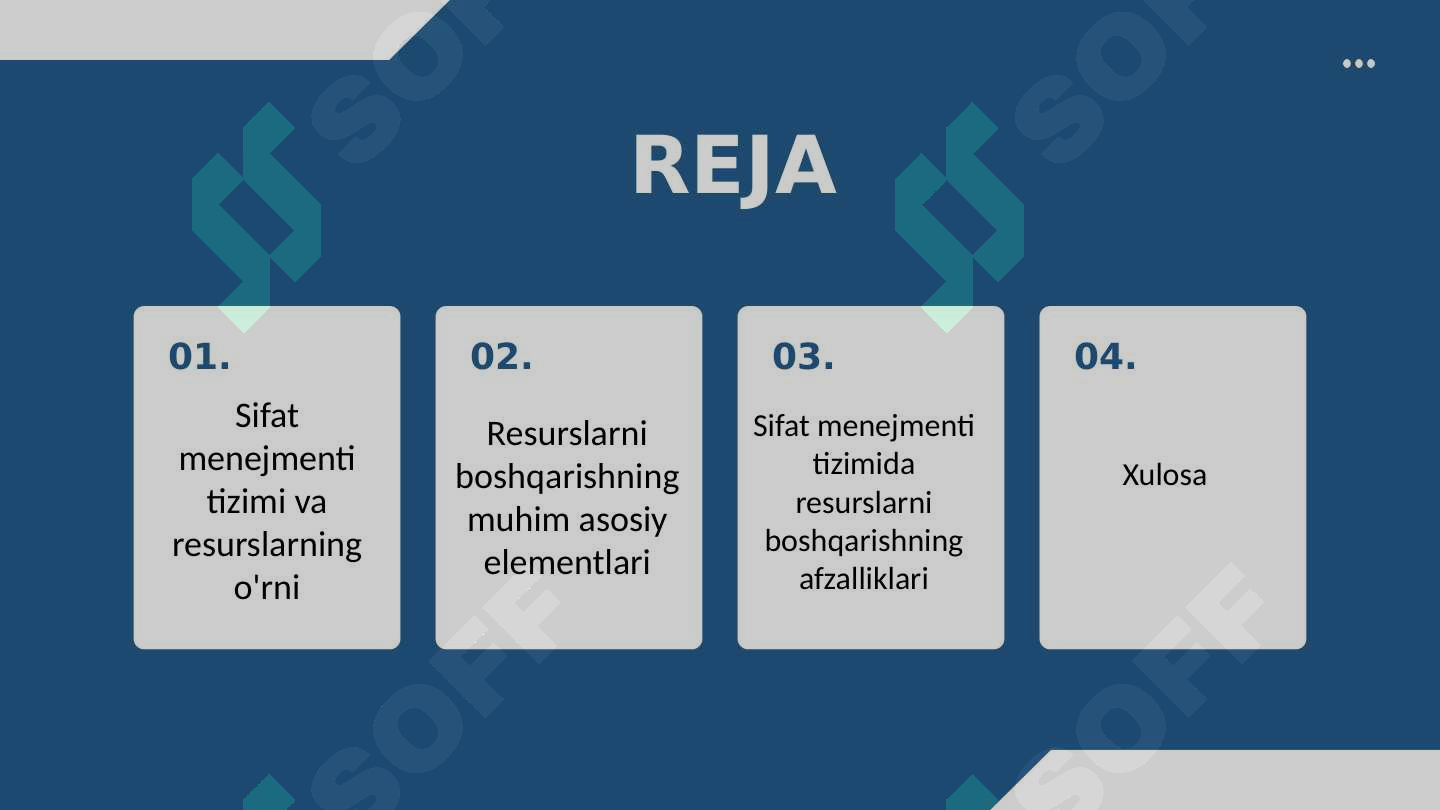 REJA

01.
Sifat menejmenti tizimi va resurslarning o'rni

02.
Resurslarni boshqarishning muhim asosiy elementlari

03.
Sifat menejmenti tizimida resurslarni boshqarishning afzalliklari

04.
Xulosa

SOFF SOFF SOFF SOFF